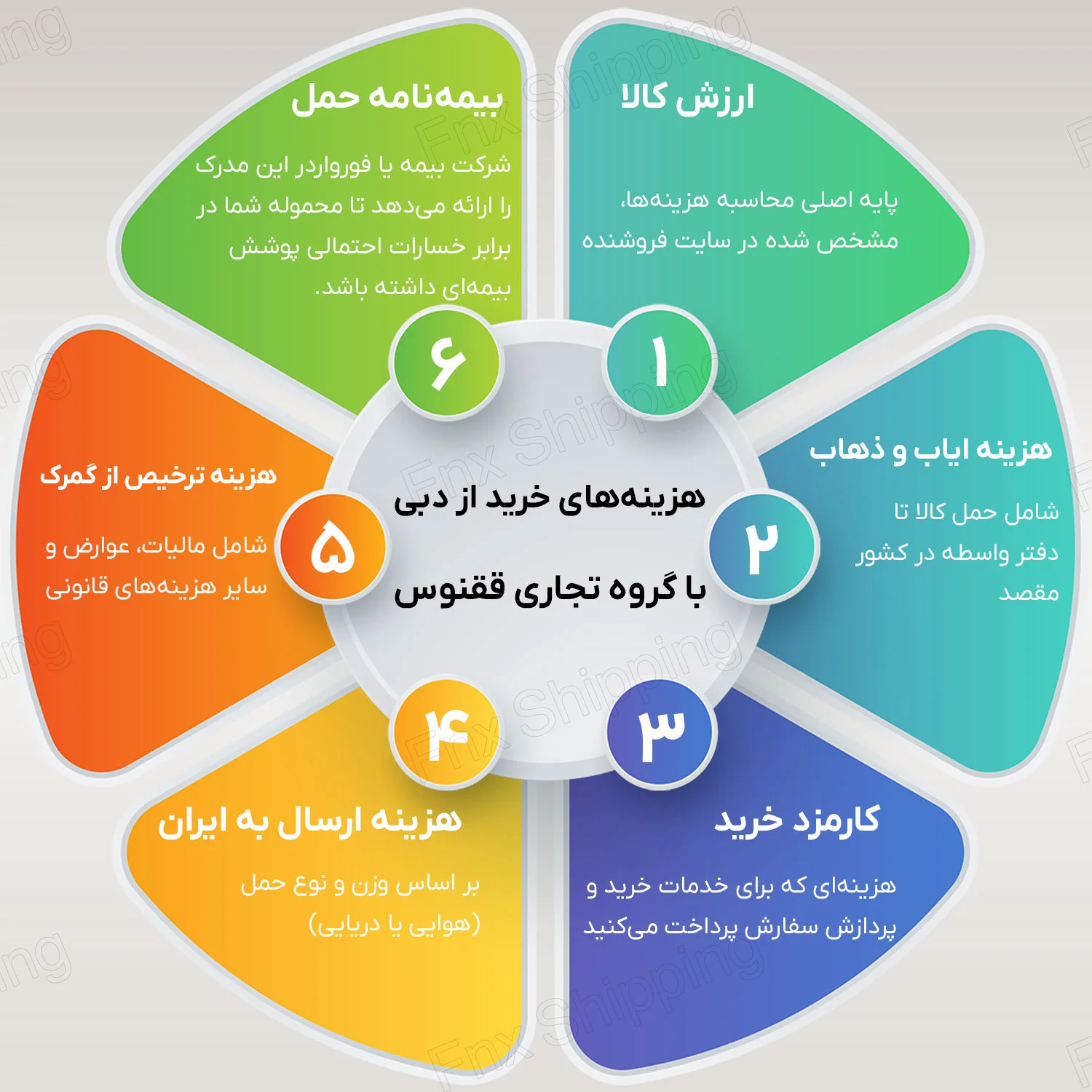 هزینه‌های خرید از دبی
با گروه تجاری ققنوس

۱
ارزش کالا
پایه اصلی محاسبه هزینه‌ها، مشخص شده در سایت فروشنده

۲
هزینه ایاب و ذهاب
شامل حمل کالا تا دفتر واسطه در کشور مقصد

۳
کارمزد خرید
هزینه‌ای که برای خدمات خرید و پردازش سفارش پرداخت می‌کنید

۴
هزینه ارسال به ایران
بر اساس وزن و نوع حمل (هوایی یا دریایی)

۵
هزینه ترخیص از گمرک
شامل مالیات، عوارض و سایر هزینه‌های قانونی

۶
بیمه‌نامه حمل
شرکت بیمه یا فورواردر این مدرک را ارائه می‌دهد تا محموله شما در برابر خسارات احتمالی پوشش بیمه‌ای داشته باشد.

Fnx Shipping